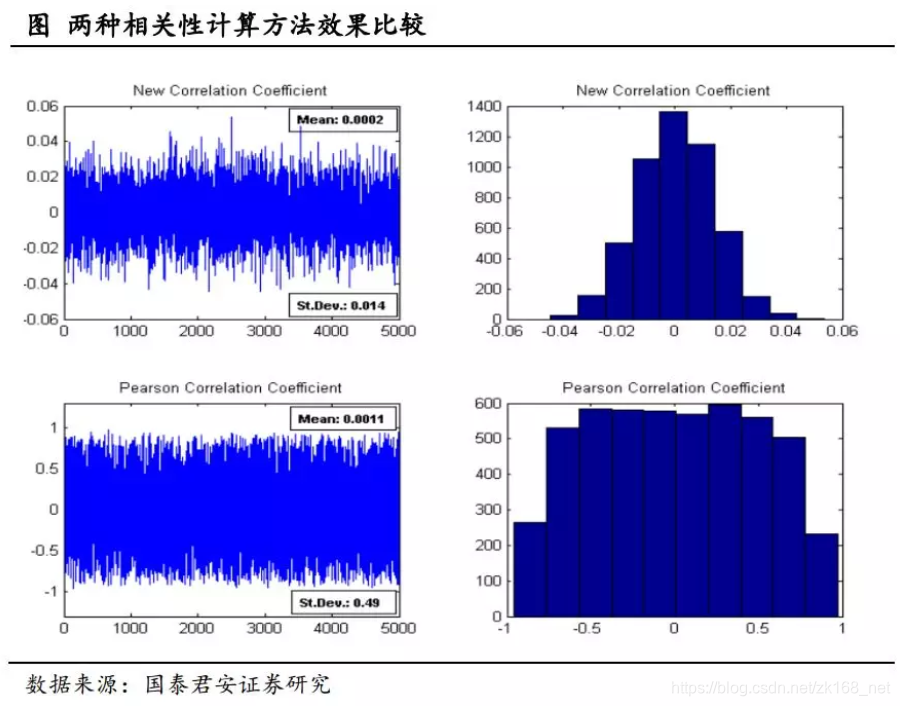 图 两种相关性计算方法效果比较

New Correlation Coefficient

Mean: 0.0002

St.Dev.: 0.014

0.06
0.04
0.02
0
-0.02
-0.04
-0.06
0 1000 2000 3000 4000 5000

New Correlation Coefficient

1400
1200
1000
800
600
400
200
0
-0.06 -0.04 -0.02 0 0.02 0.04 0.06

Pearson Correlation Coefficient

Mean: 0.0011

St.Dev.: 0.49

1
0.5
0
-0.5
-1
0 1000 2000 3000 4000 5000

Pearson Correlation Coefficient

600
500
400
300
200
100
0
-1 -0.5 0 0.5 1

数据来源：国泰君安证券研究

https://blog.csdn.net/zk168_net